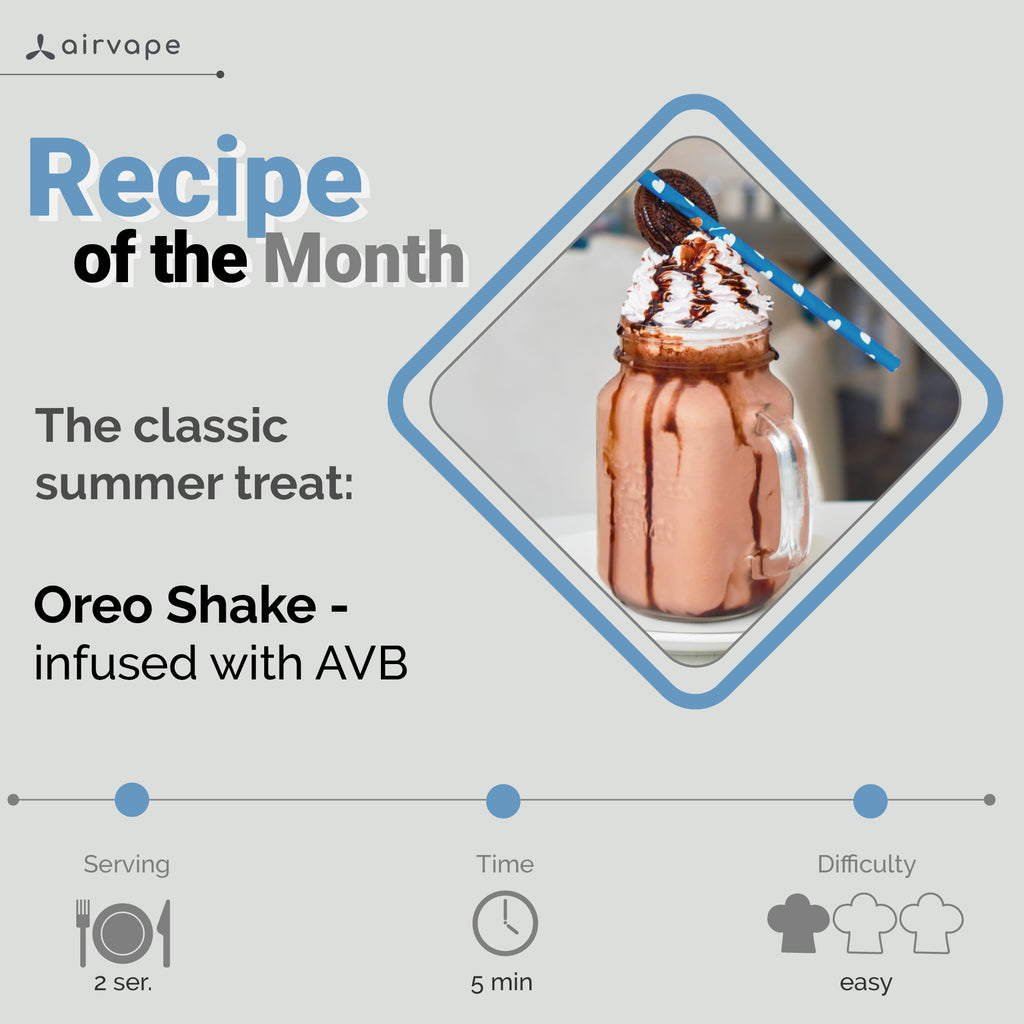 airvape

Recipe of the Month

The classic summer treat:

Oreo Shake - infused with AVB

Serving
2 ser.

Time
5 min

Difficulty
easy